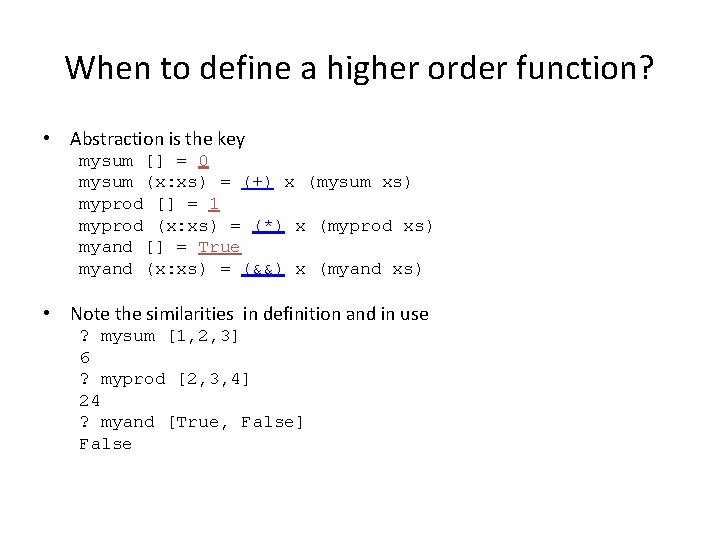 When to define a higher order function?

• Abstraction is the key
mysum [] = 0
mysum (x:xs) = (+) x (mysum xs)
myprod [] = 1
myprod (x:xs) = (*) x (myprod xs)
myand [] = True
myand (x:xs) = (&&) x (myand xs)

• Note the similarities in definition and in use
? mysum [1,2,3]
6
? myprod [2,3,4]
24
? myand [True, False]
False